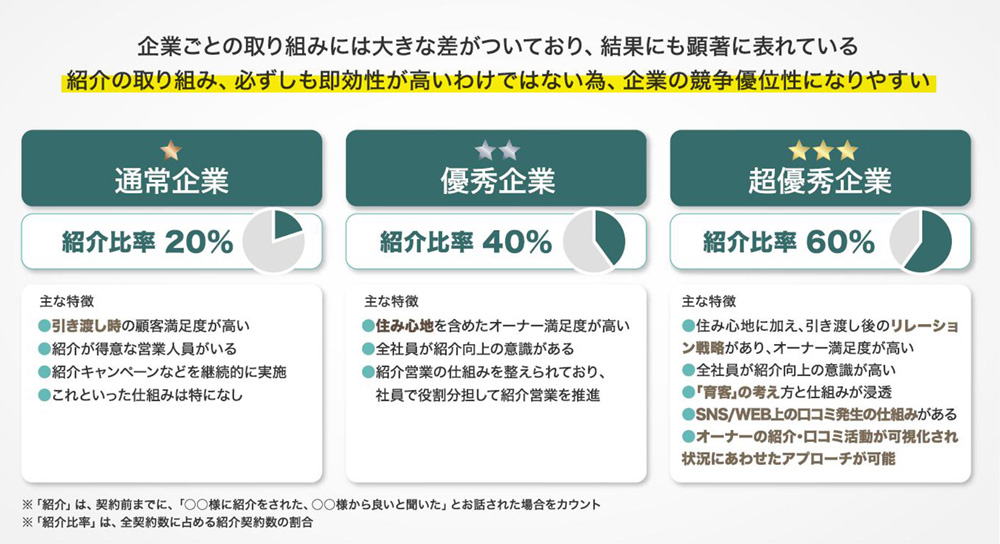 企業ごとの取り組みには大きな差がついており、結果にも顕著に表れている
紹介の取り組み、必ずしも即効性が高いわけではない為、企業の競争優位性になりやすい

通常企業
紹介比率 20%
主な特徴
●引き渡し時の顧客満足度が高い
●紹介が得意な営業人員がいる
●紹介キャンペーンなどを継続的に実施
●これといった仕組みは特になし

優秀企業
紹介比率 40%
主な特徴
●住み心地を含めたオーナー満足度が高い
●全社員が紹介向上の意識がある
●紹介営業の仕組みを整えられており、社員で役割分担して紹介営業を推進

超優秀企業
紹介比率 60%
主な特徴
●住み心地に加え、引き渡し後のリレーション戦略があり、オーナー満足度が高い
●全社員が紹介向上の意識が高い
●「育客」の考え方と仕組みが浸透
●SNS/WEB上の口コミ発生の仕組みがある
●オーナーの紹介・口コミ活動が可視化され状況にあわせたアプローチが可能

※「紹介」は、契約前までに、「○○様に紹介をされた、○○様から良いと聞いた」とお話された場合をカウント
※「紹介比率」は、全契約数に占める紹介契約数の割合